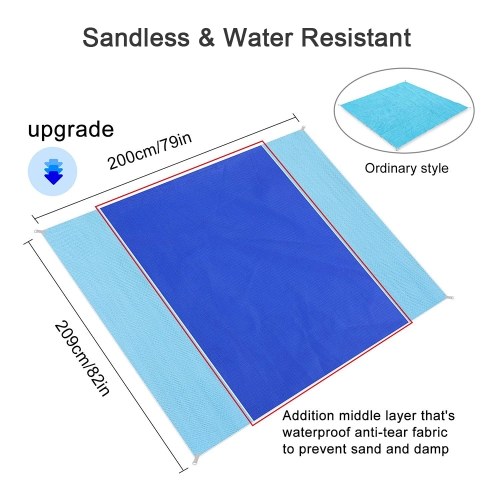 Sandless & Water Resistant

upgrade

200cm/79in

Ordinary style

209cm/82in

Addition middle layer that's waterproof anti-tear fabric to prevent sand and damp